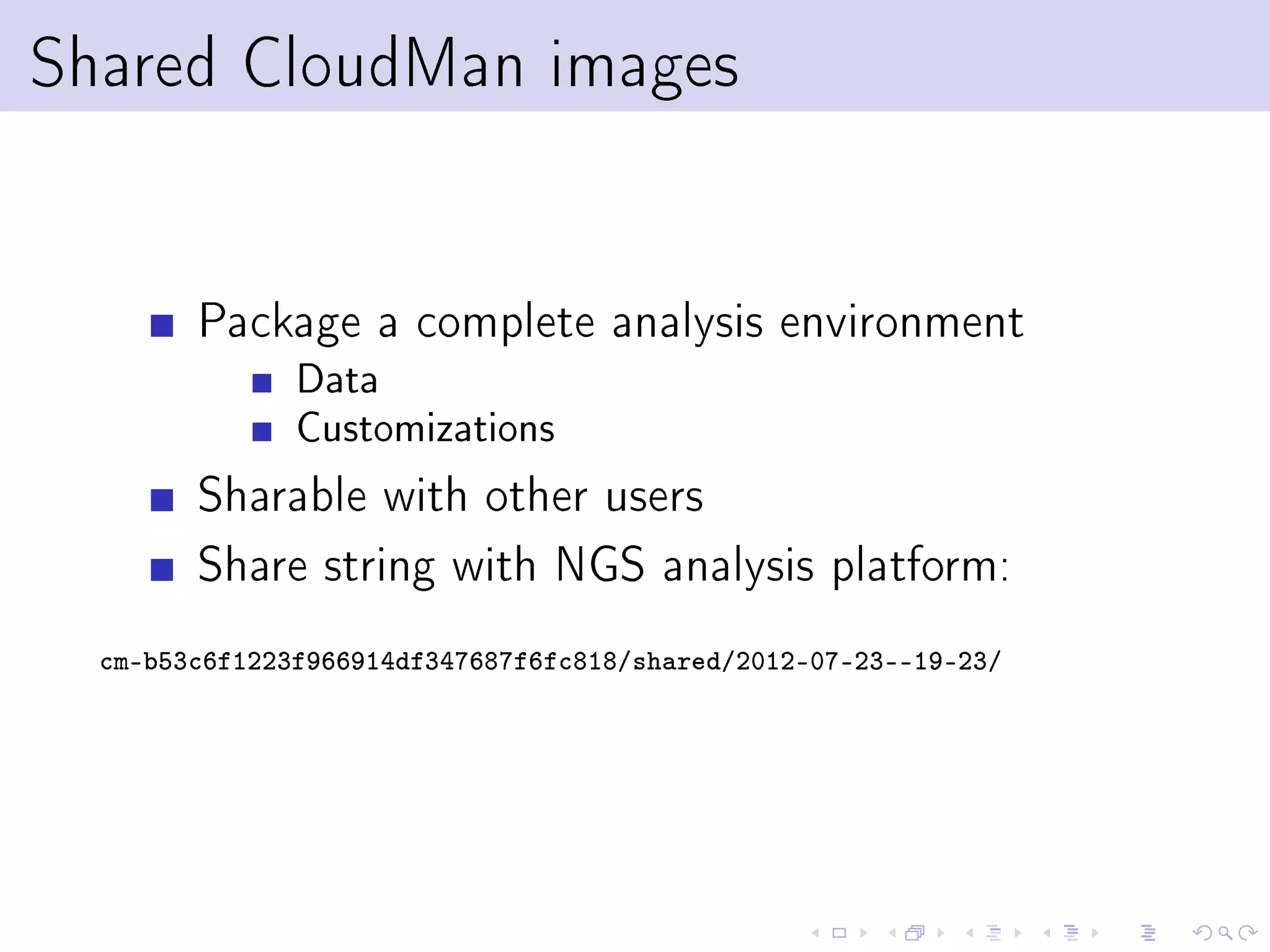 Shared CloudMan images

Package a complete analysis environment
Data
Customizations

Sharable with other users

Share string with NGS analysis platform:

cm-b53c6f1223f966914df347687f6fc818/shared/2012-07-23--19-23/